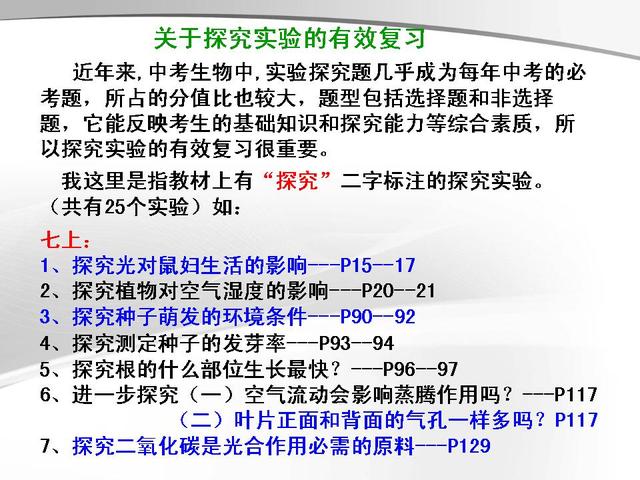 关于探究实验的有效复习

近年来,中考生物中,实验探究题几乎成为每年中考的必考题，所占的分值比也较大，题型包括选择题和非选择题，它能反映考生的基础知识和探究能力等综合素质，所以探究实验的有效复习很重要。

我这里是指教材上有“探究”二字标注的探究实验。（共有25个实验）如：

七上：
1、探究光对鼠妇生活的影响---P15--17
2、探究植物对空气湿度的影响---P20--21
3、探究种子萌发的环境条件---P90--92
4、探究测定种子的发芽率---P93--94
5、探究根的什么部位生长最快？---P96--97
6、进一步探究（一）空气流动会影响蒸腾作用吗？---P117
（二）叶片正面和背面的气孔一样多吗？P117
7、探究二氧化碳是光合作用必需的原料---P129